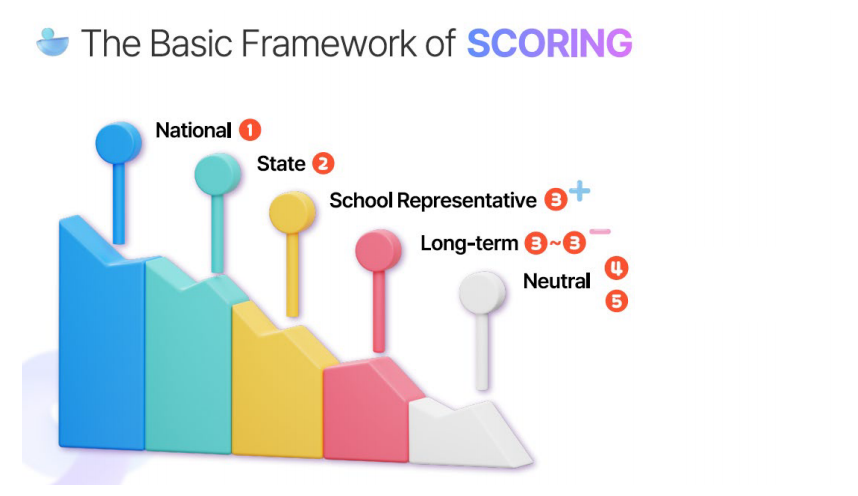 The Basic Framework of SCORING

National 1

State 2

School Representative 3+

Long-term 3~3−

Neutral 4 5